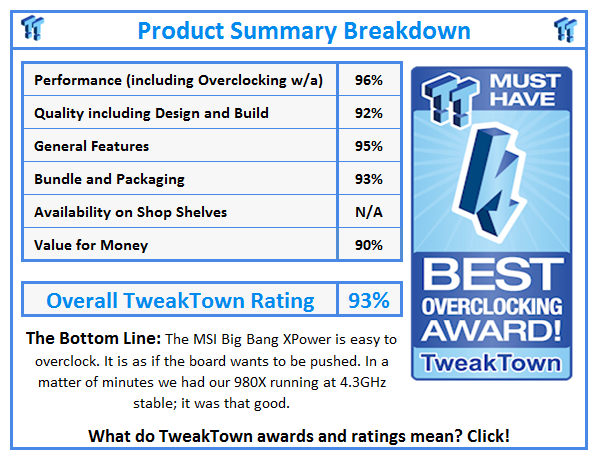 Product Summary Breakdown

| Performance (including Overclocking w/a) | 96% |
|---|---|
| Quality including Design and Build | 92% |
| General Features | 95% |
| Bundle and Packaging | 93% |
| Availability on Shop Shelves | N/A |
| Value for Money | 90% |

| Overall TweakTown Rating | 93% |
|---|---|

MUST HAVE

BEST OVERCLOCKING AWARD!

TweakTown

The Bottom Line: The MSI Big Bang XPower is easy to overclock. It is as if the board wants to be pushed. In a matter of minutes we had our 980X running at 4.3GHz stable; it was that good.

What do TweakTown awards and ratings mean? Click!